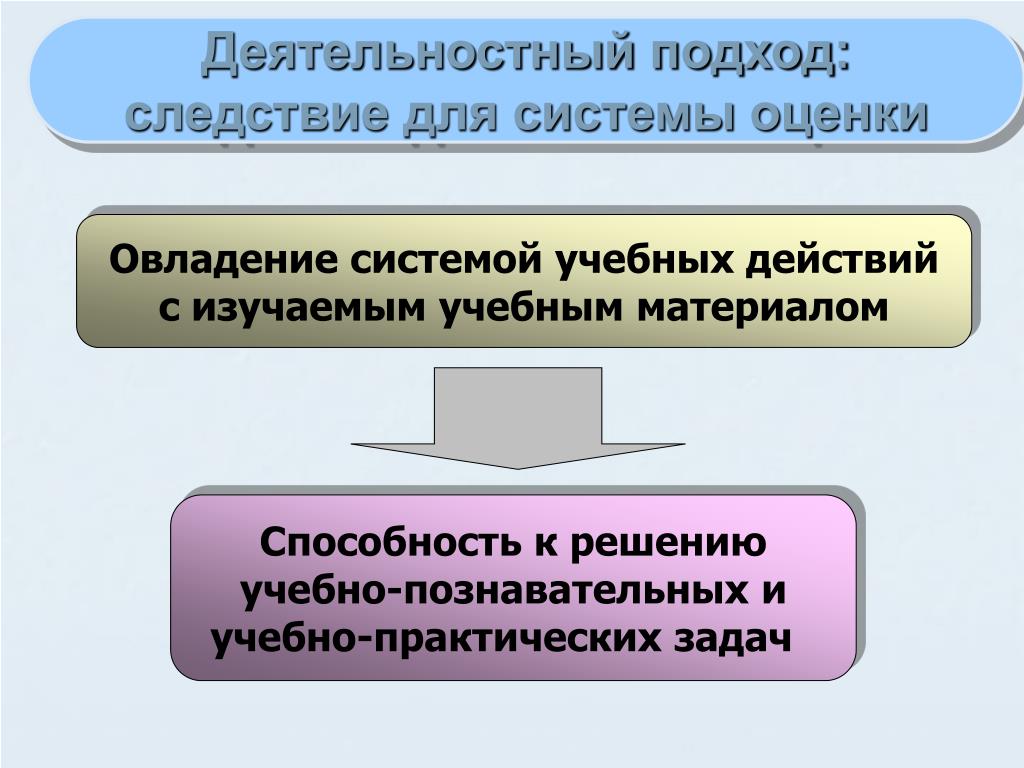 Деятельностный подход: следствие для системы оценки

Овладение системой учебных действий с изучаемым учебным материалом

Способность к решению учебно-познавательных и учебно-практических задач